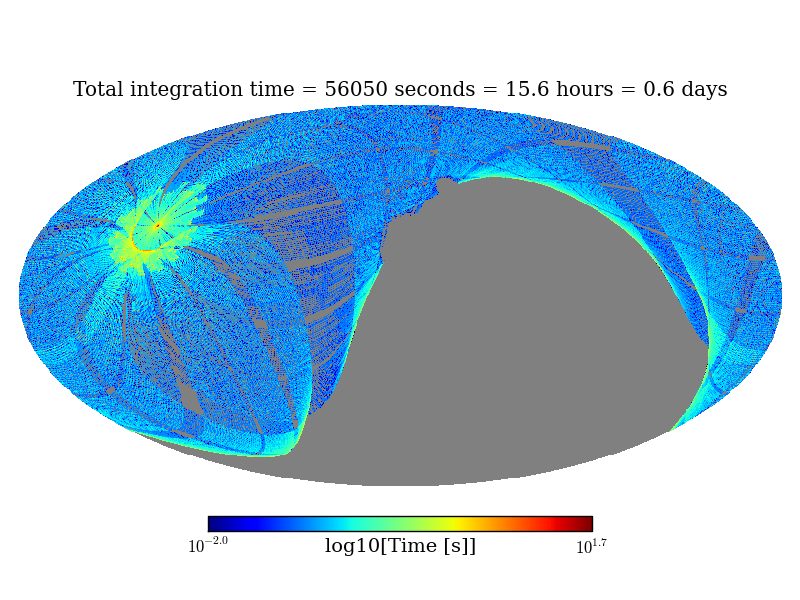 Total integration time = 56050 seconds = 15.6 hours = 0.6 days

$10^{-2.0}$ log10[Time [s]] $10^{1.7}$